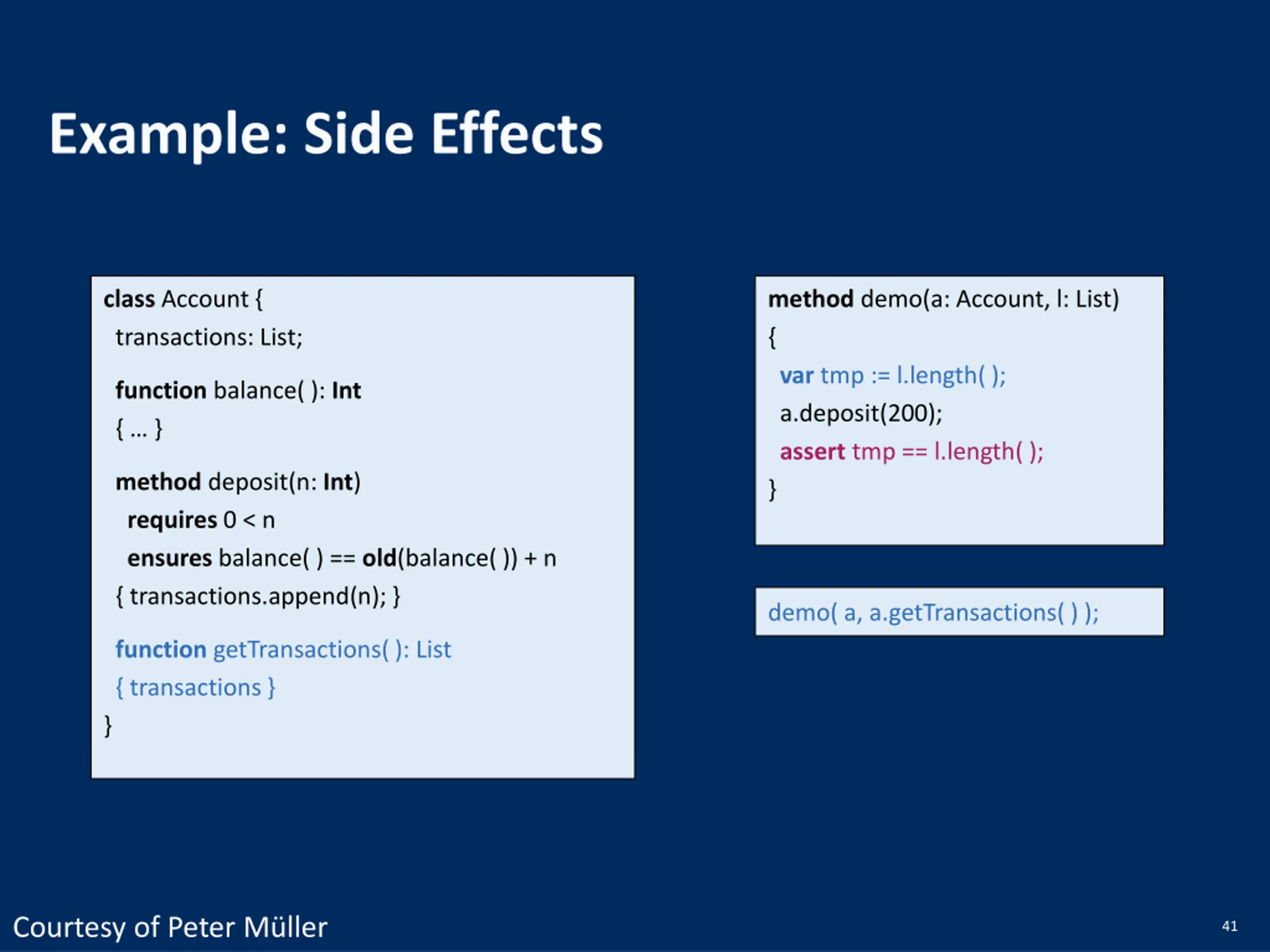 Example: Side Effects

class Account {
transactions: List;

function balance( ): Int
{ … }

method deposit(n: Int)
requires 0 < n
ensures balance( ) == old(balance( )) + n
{ transactions.append(n); }

function getTransactions( ): List
{ transactions }
}

method demo(a: Account, l: List)
{
var tmp := l.length( );
a.deposit(200);
assert tmp == l.length( );
}

demo( a, a.getTransactions( ) );

Courtesy of Peter Müller

41